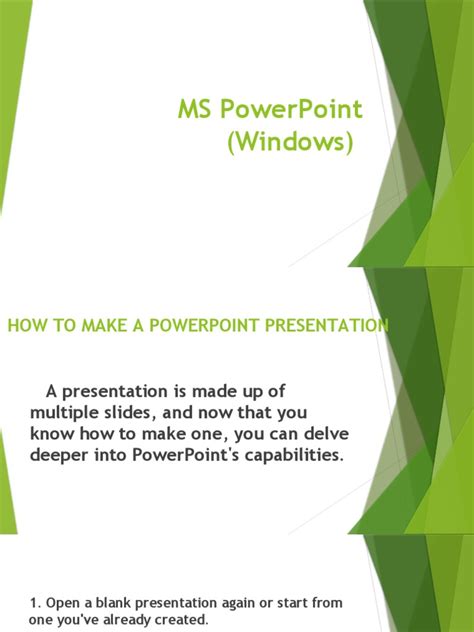 MS PowerPoint (Windows)

HOW TO MAKE A POWERPOINT PRESENTATION

A presentation is made up of multiple slides, and now that you know how to make one, you can delve deeper into PowerPoint's capabilities.

1. Open a blank presentation again or start from one you've already created.